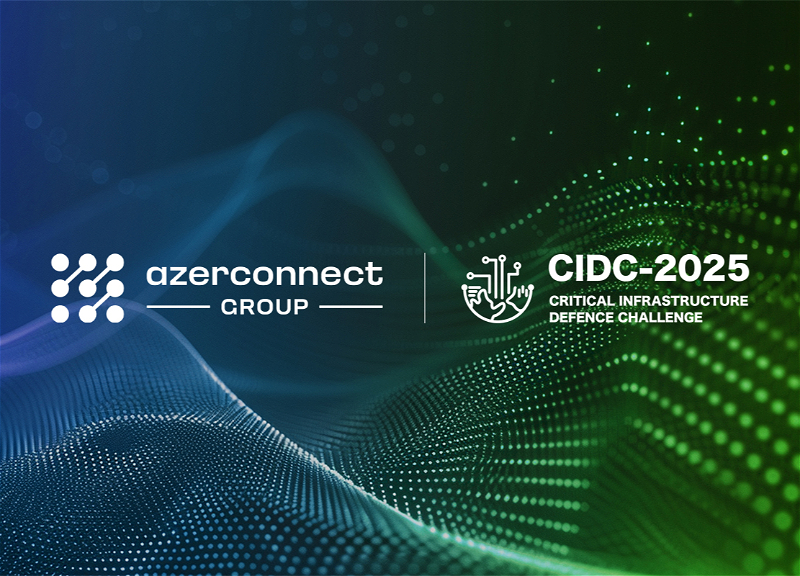 azerconnect
GROUP

CIDC-2025
CRITICAL INFRASTRUCTURE
DEFENCE CHALLENGE